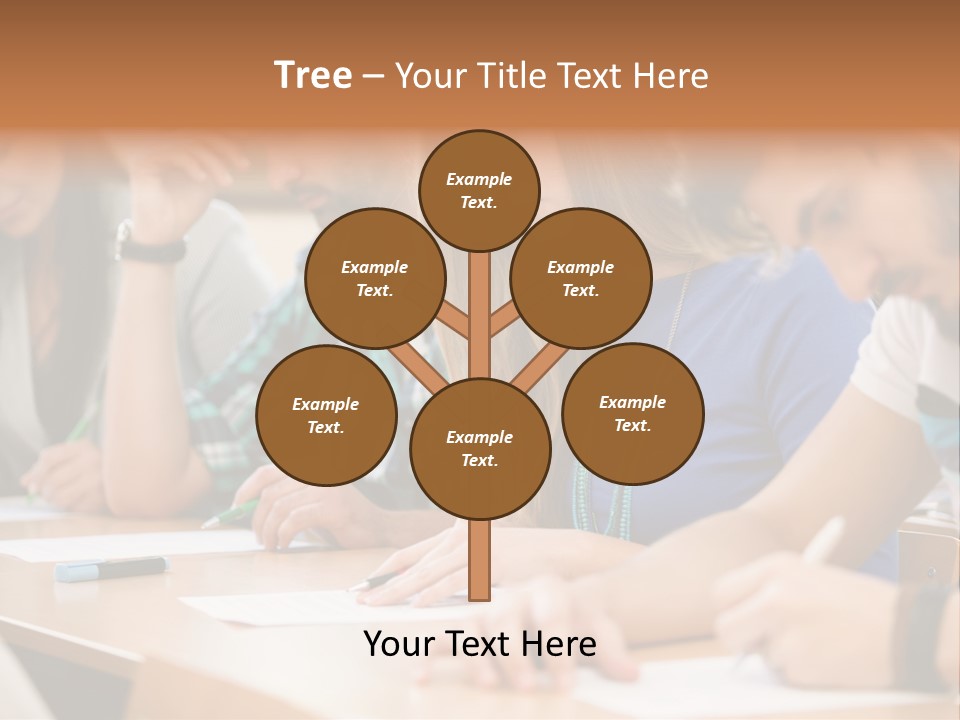 Tree – Your Title Text Here

Example Text.

Example Text.

Example Text.

Example Text.

Example Text.

Example Text.

Your Text Here